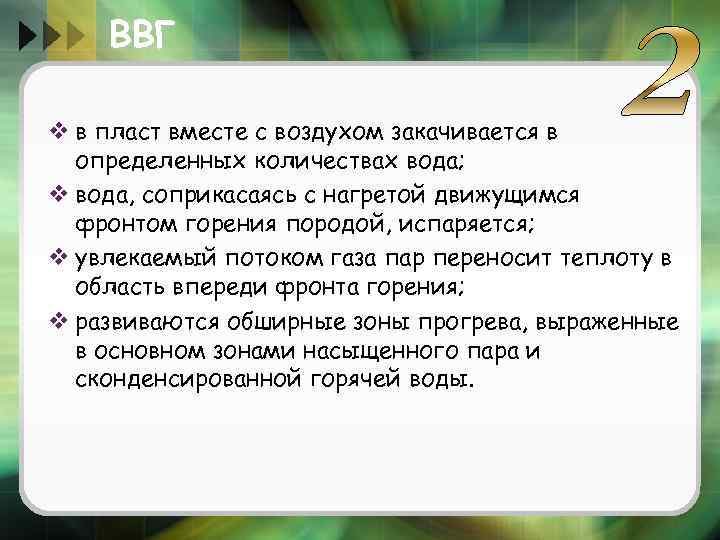 ВВГ

2

❖ в пласт вместе с воздухом закачивается в определенных количествах вода;
❖ вода, соприкасаясь с нагретой движущимся фронтом горения породой, испаряется;
❖ увлекаемый потоком газа пар переносит теплоту в область впереди фронта горения;
❖ развиваются обширные зоны прогрева, выраженные в основном зонами насыщенного пара и сконденсированной горячей воды.